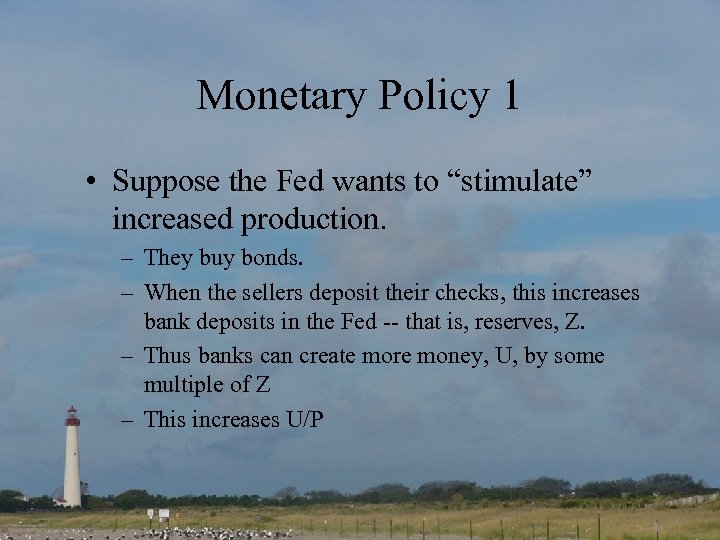 Monetary Policy 1

• Suppose the Fed wants to “stimulate” increased production.

– They buy bonds.

– When the sellers deposit their checks, this increases bank deposits in the Fed -- that is, reserves, Z.

– Thus banks can create more money, U, by some multiple of Z

– This increases U/P